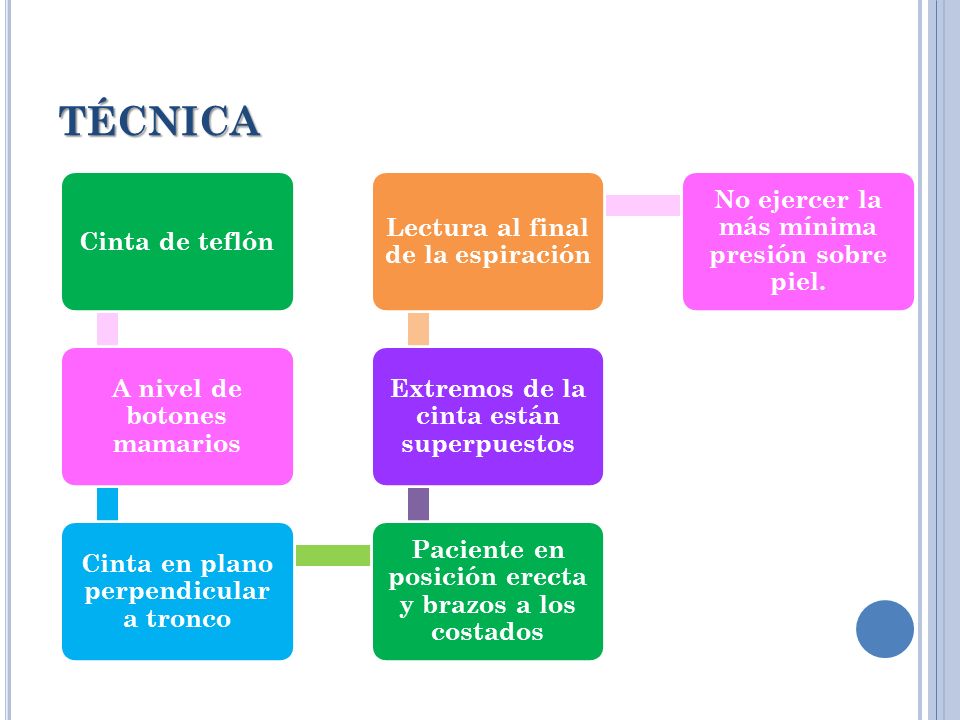 TÉCNICA

Cinta de teflón

A nivel de botones mamarios

Cinta en plano perpendicular a tronco

Paciente en posición erecta y brazos a los costados

Extremos de la cinta están superpuestos

Lectura al final de la espiración

No ejercer la más mínima presión sobre piel.